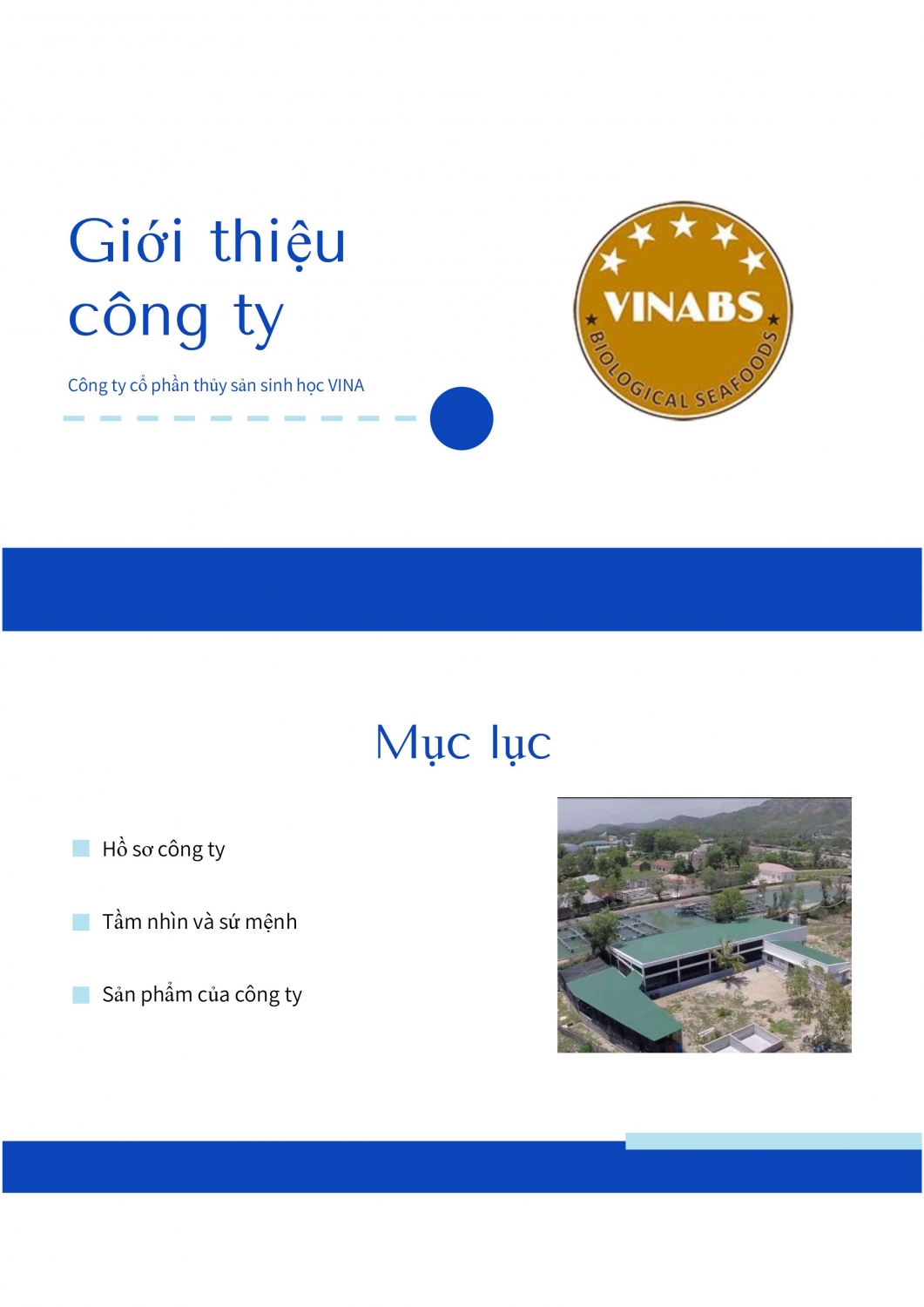 Giới thiệu công ty

Công ty cổ phần thủy sản sinh học VINA

VINABS
BIOLOGICAL SEAFOODS

Mục lục

Hồ sơ công ty

Tầm nhìn và sứ mệnh

Sản phẩm của công ty